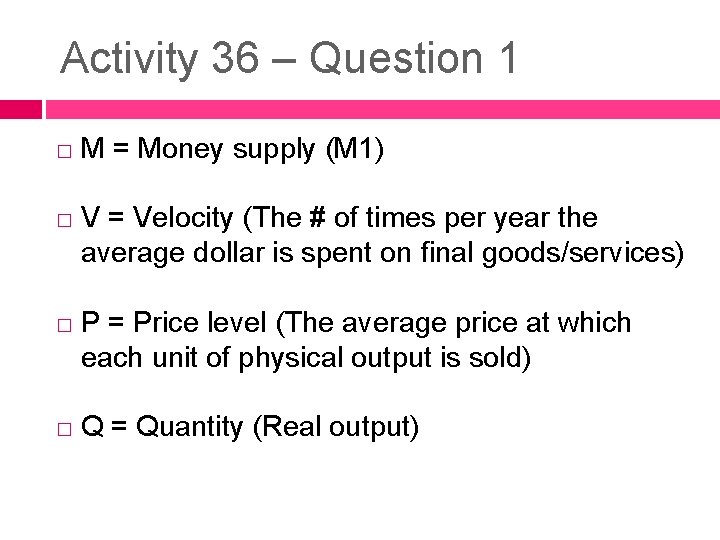 Activity 36 – Question 1

□ M = Money supply (M1)

□ V = Velocity (The # of times per year the average dollar is spent on final goods/services)

□ P = Price level (The average price at which each unit of physical output is sold)

□ Q = Quantity (Real output)